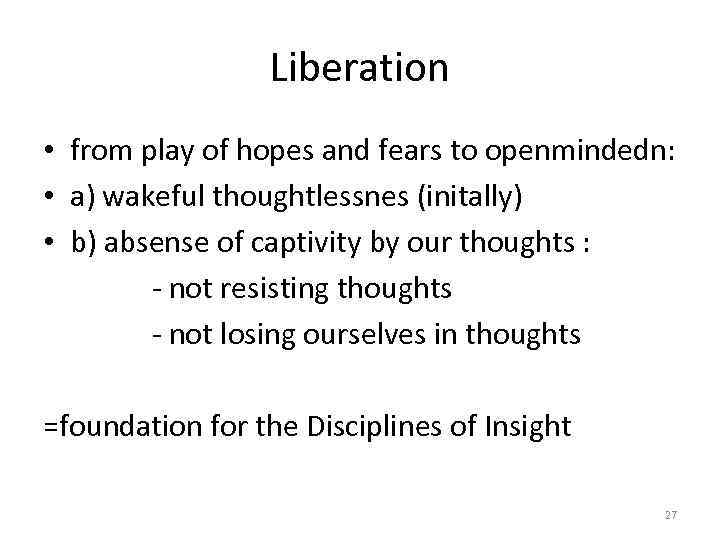 Liberation

• from play of hopes and fears to openmindedn:
• a) wakeful thoughtlessnes (initally)
• b) absense of captivity by our thoughts :
- not resisting thoughts
- not losing ourselves in thoughts

=foundation for the Disciplines of Insight

27